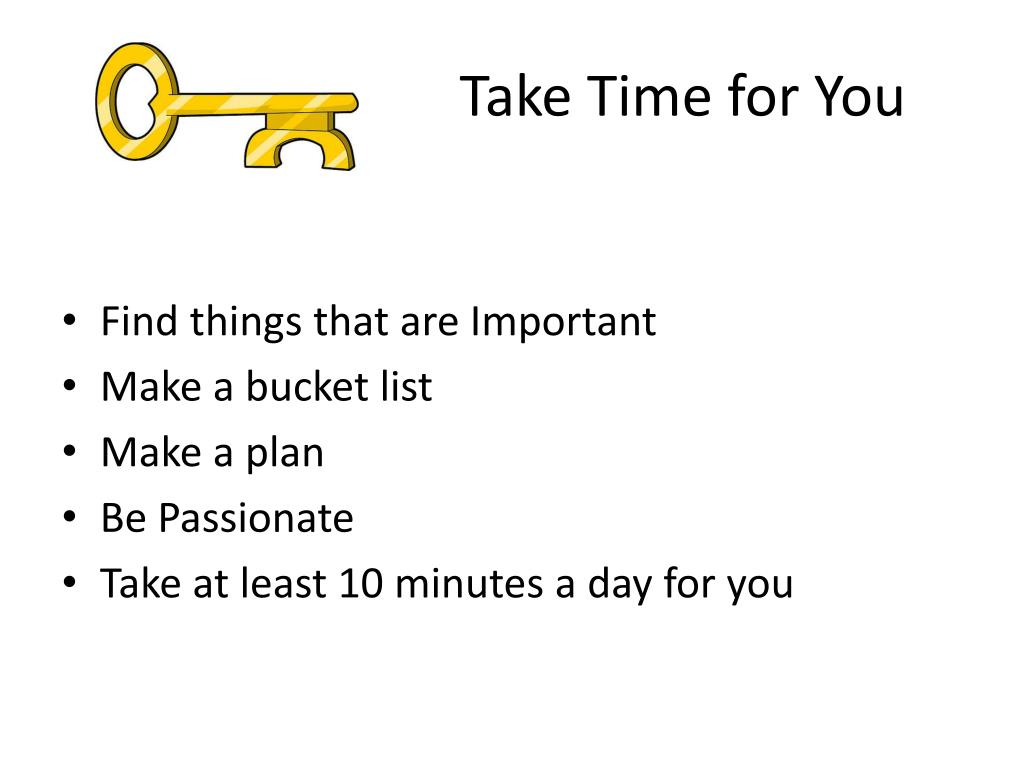 Take Time for You

• Find things that are Important
• Make a bucket list
• Make a plan
• Be Passionate
• Take at least 10 minutes a day for you